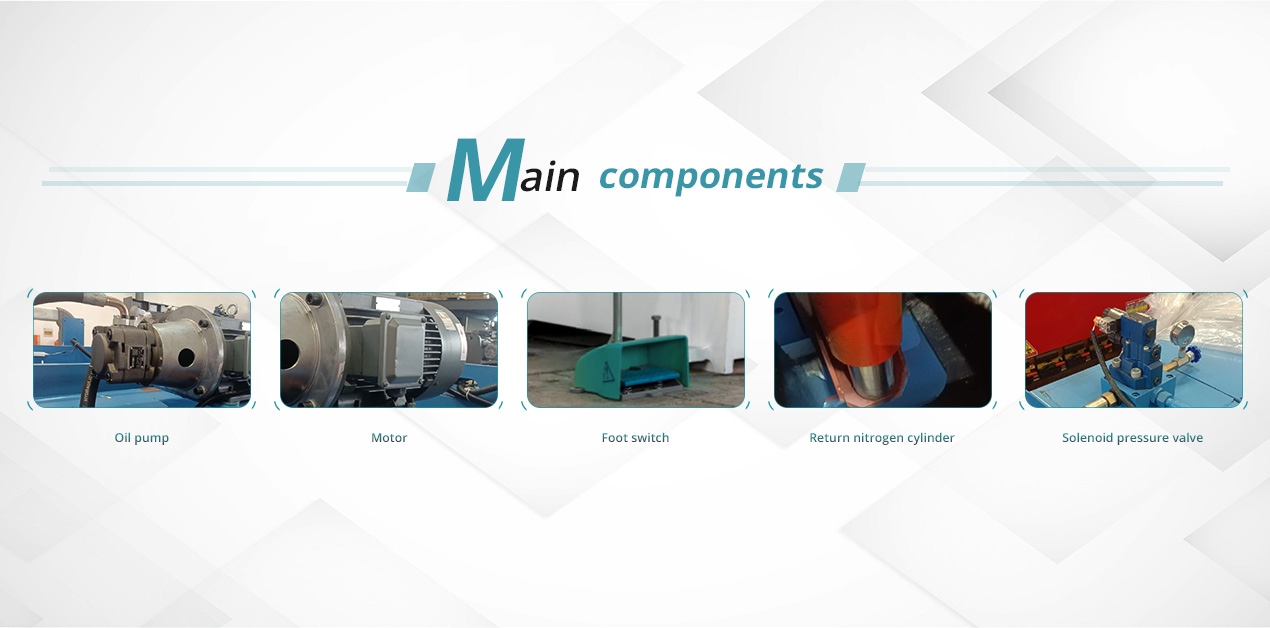 Main components

Oil pump

Motor

Foot switch

Return nitrogen cylinder

Solenoid pressure valve